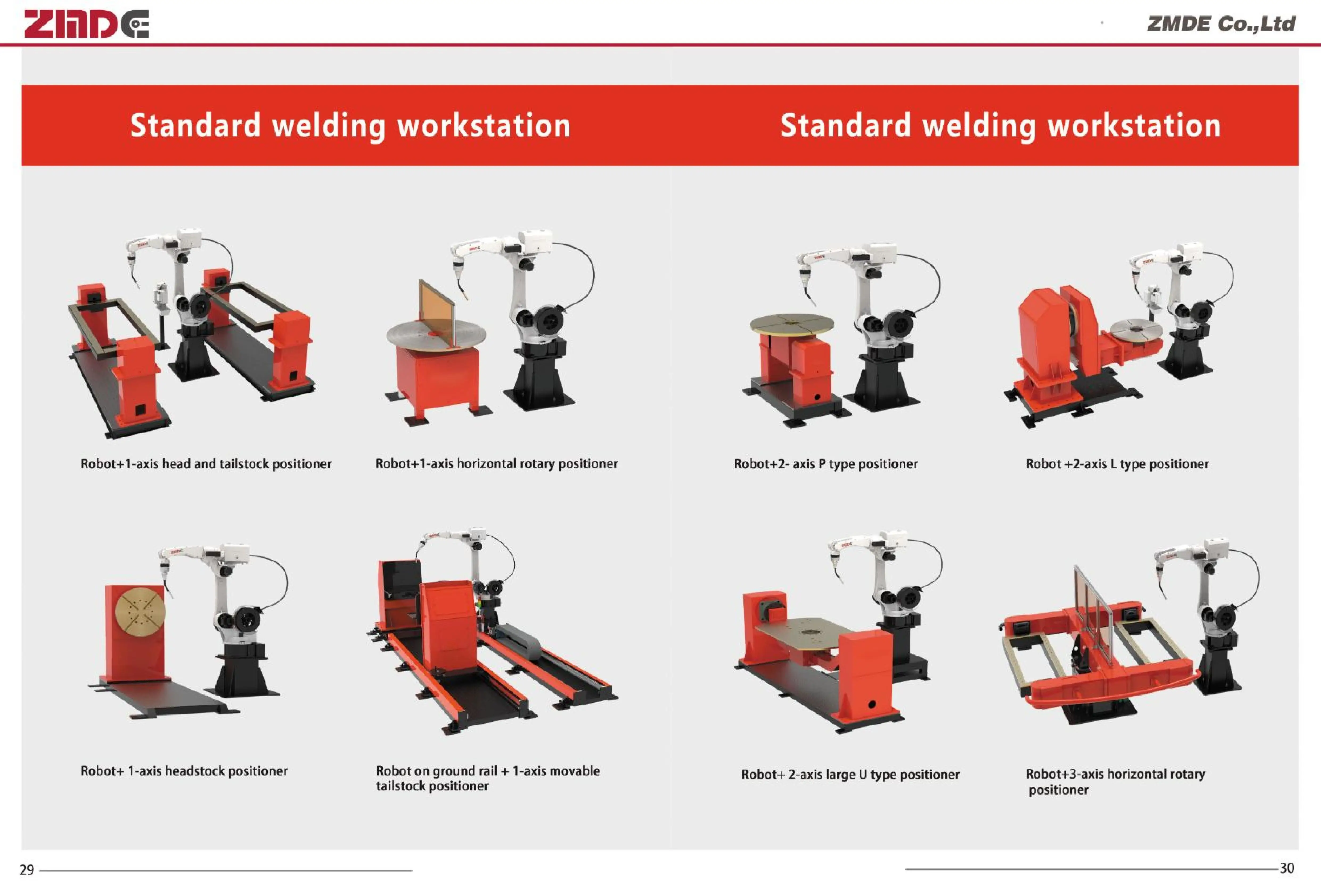 ZMDE

ZMDE Co.,Ltd

Standard welding workstation

Robot+1-axis head and tailstock positioner

Robot+1-axis horizontal rotary positioner

Robot+ 1-axis headstock positioner

Robot on ground rail + 1-axis movable tailstock positioner

29

Standard welding workstation

Robot+2- axis P type positioner

Robot +2-axis L type positioner

Robot+ 2-axis large U type positioner

Robot+3-axis horizontal rotary positioner

30